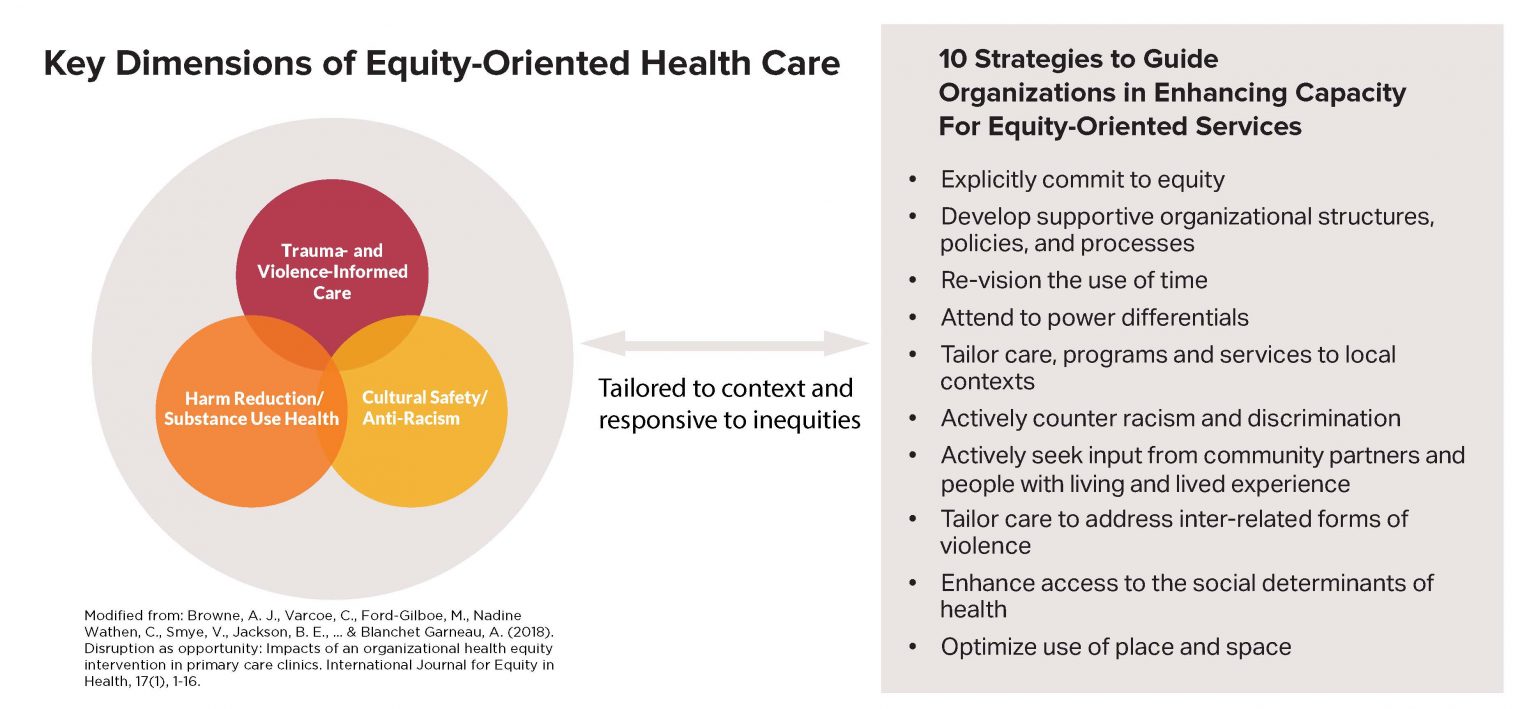 Key Dimensions of Equity-Oriented Health Care

Trauma- and Violence-Informed Care

Harm Reduction/ Substance Use Health

Cultural Safety/ Anti-Racism

Tailored to context and responsive to inequities

Modified from: Browne, A. J., Varcoe, C., Ford-Gilboe, M., Nadine Wathen, C., Smye, V., Jackson, B. E., ... & Blanchet Garneau, A. (2018). Disruption as opportunity: Impacts of an organizational health equity intervention in primary care clinics. International Journal for Equity in Health, 17(1), 1-16.

10 Strategies to Guide Organizations in Enhancing Capacity For Equity-Oriented Services

• Explicitly commit to equity
• Develop supportive organizational structures, policies, and processes
• Re-vision the use of time
• Attend to power differentials
• Tailor care, programs and services to local contexts
• Actively counter racism and discrimination
• Actively seek input from community partners and people with living and lived experience
• Tailor care to address inter-related forms of violence
• Enhance access to the social determinants of health
• Optimize use of place and space